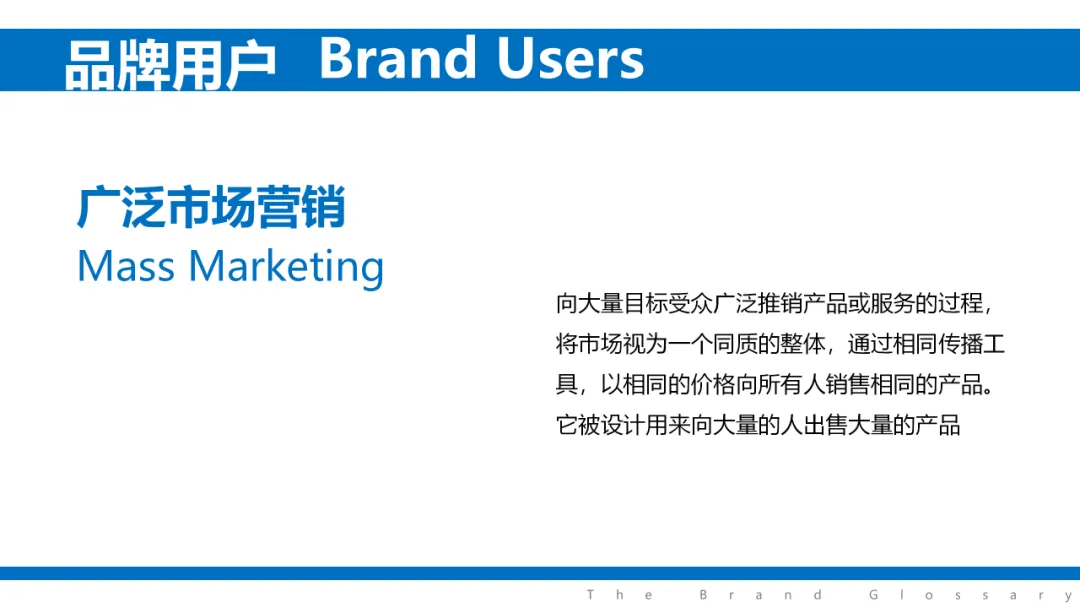 品牌用户 Brand Users

广泛市场营销
Mass Marketing

向大量目标受众广泛推销产品或服务的过程，将市场视为一个同质的整体，通过相同传播工具，以相同的价格向所有人销售相同的产品。它被设计用来向大量的人出售大量的产品

The Brand Glossary